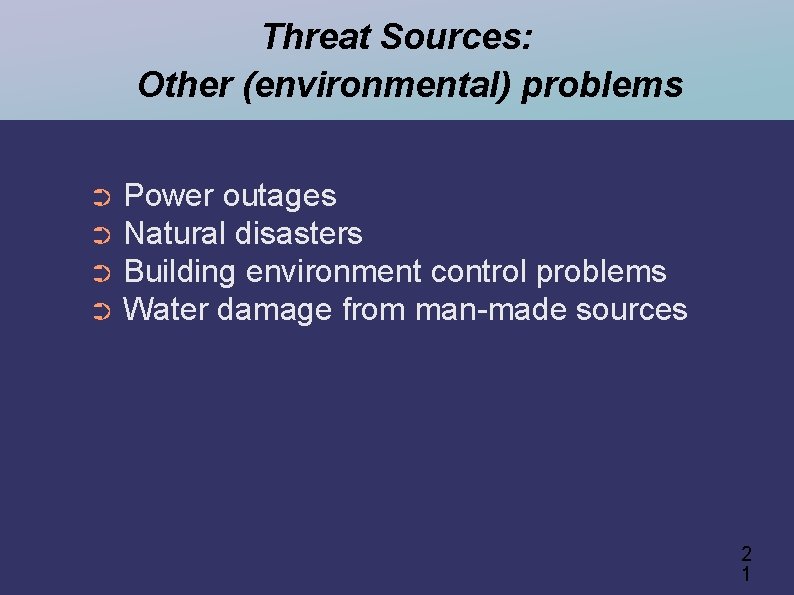 Threat Sources:
Other (environmental) problems

➲ Power outages
➲ Natural disasters
➲ Building environment control problems
➲ Water damage from man-made sources

21